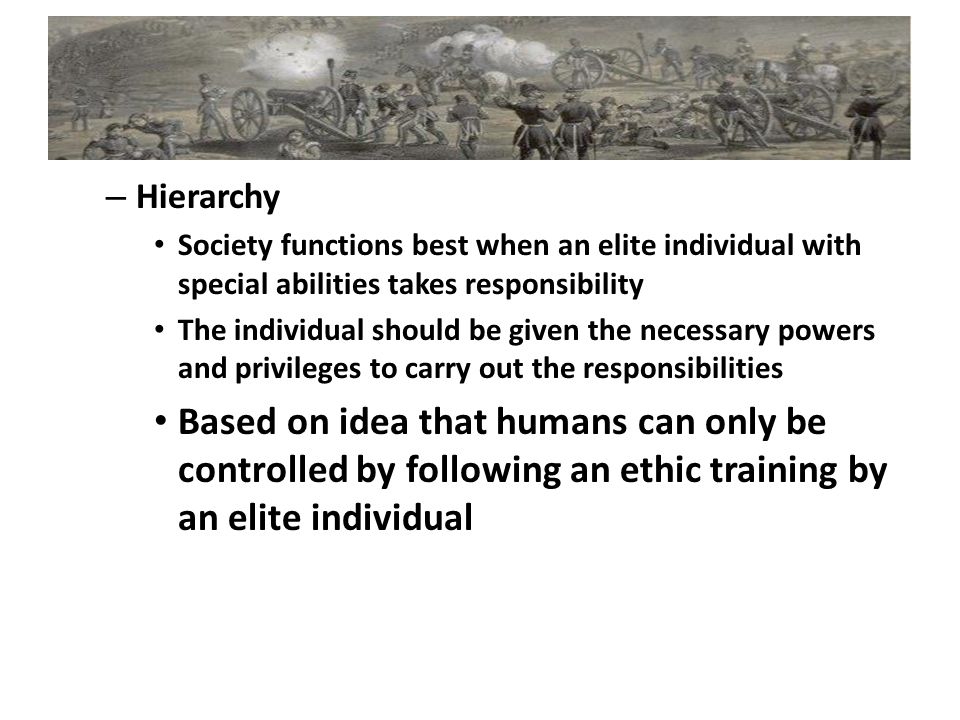 – Hierarchy

• Society functions best when an elite individual with special abilities takes responsibility

• The individual should be given the necessary powers and privileges to carry out the responsibilities

• Based on idea that humans can only be controlled by following an ethic training by an elite individual